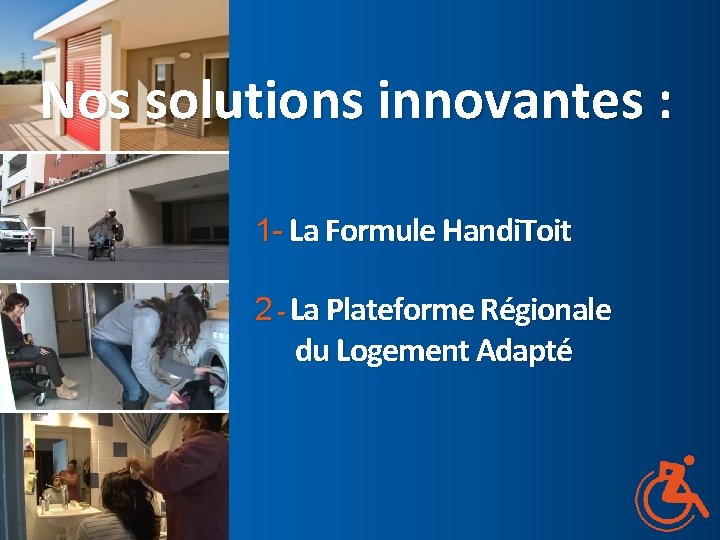 Nos solutions innovantes :

1- La Formule HandiToit

2 - La Plateforme Régionale du Logement Adapté